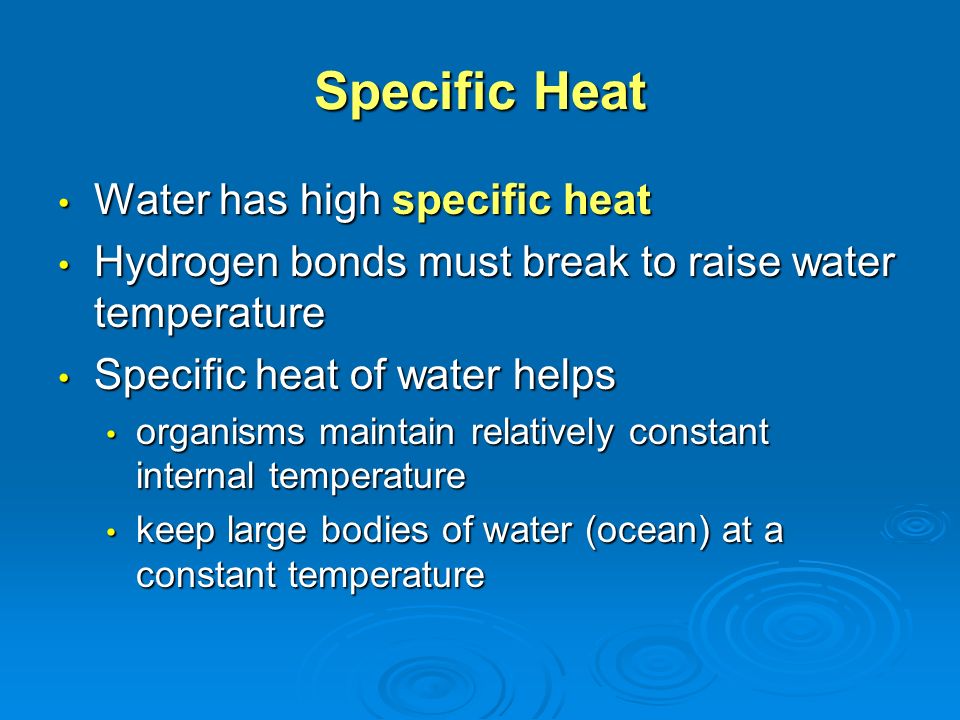 Specific Heat

• Water has high specific heat

• Hydrogen bonds must break to raise water temperature

• Specific heat of water helps

• organisms maintain relatively constant internal temperature

• keep large bodies of water (ocean) at a constant temperature